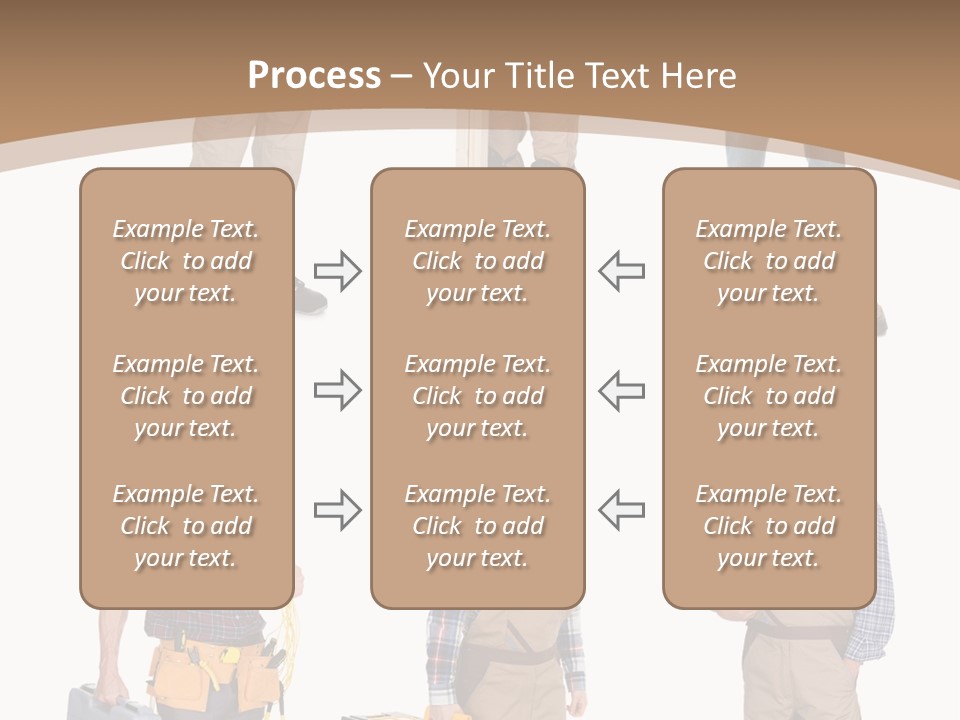 Process – Your Title Text Here

Example Text. Click to add your text.

Example Text. Click to add your text.

Example Text. Click to add your text.

Example Text. Click to add your text.

Example Text. Click to add your text.

Example Text. Click to add your text.

Example Text. Click to add your text.

Example Text. Click to add your text.

Example Text. Click to add your text.